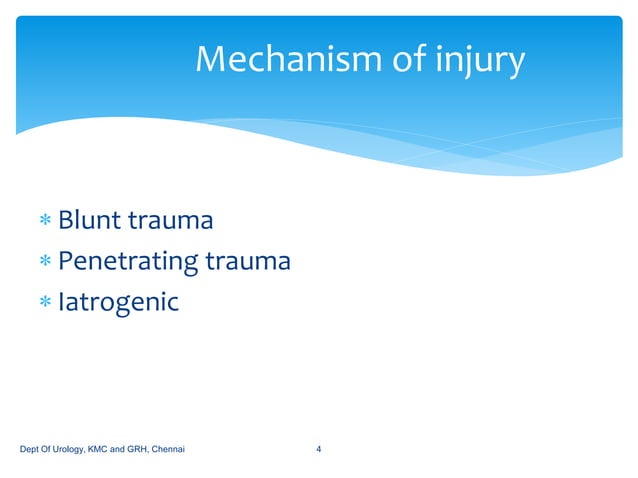 Mechanism of injury

* Blunt trauma
* Penetrating trauma
* Iatrogenic

Dept Of Urology, KMC and GRH, Chennai

4